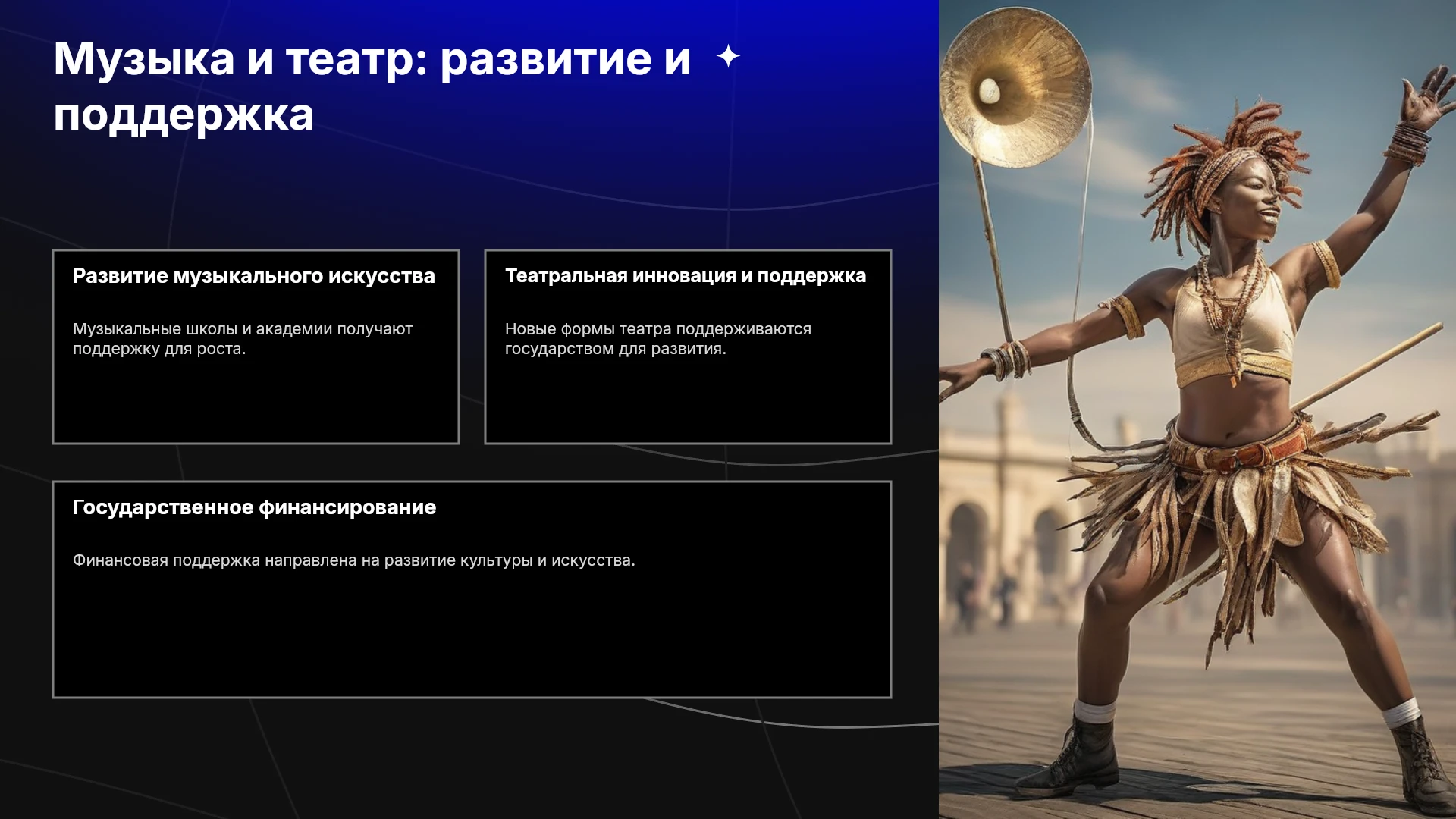 Музыка и театр: развитие и поддержка

Развитие музыкального искусства

Музыкальные школы и академии получают поддержку для роста.

Театральная инновация и поддержка

Новые формы театра поддерживаются государством для развития.

Государственное финансирование

Финансовая поддержка направлена на развитие культуры и искусства.